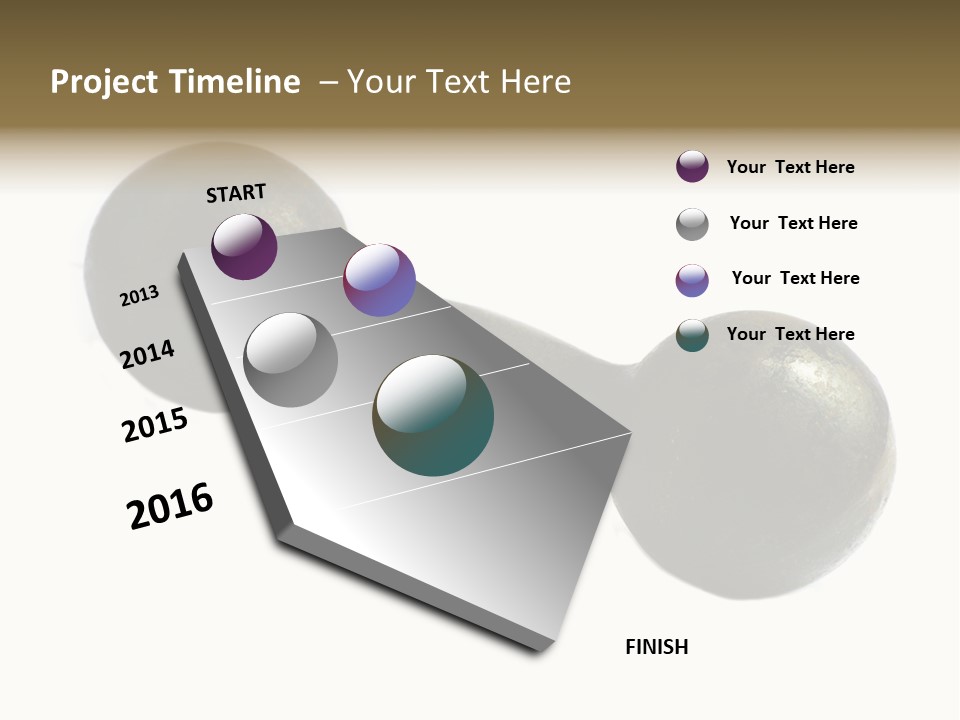 Project Timeline – Your Text Here

START

2013

2014

2015

2016

FINISH

Your Text Here

Your Text Here

Your Text Here

Your Text Here